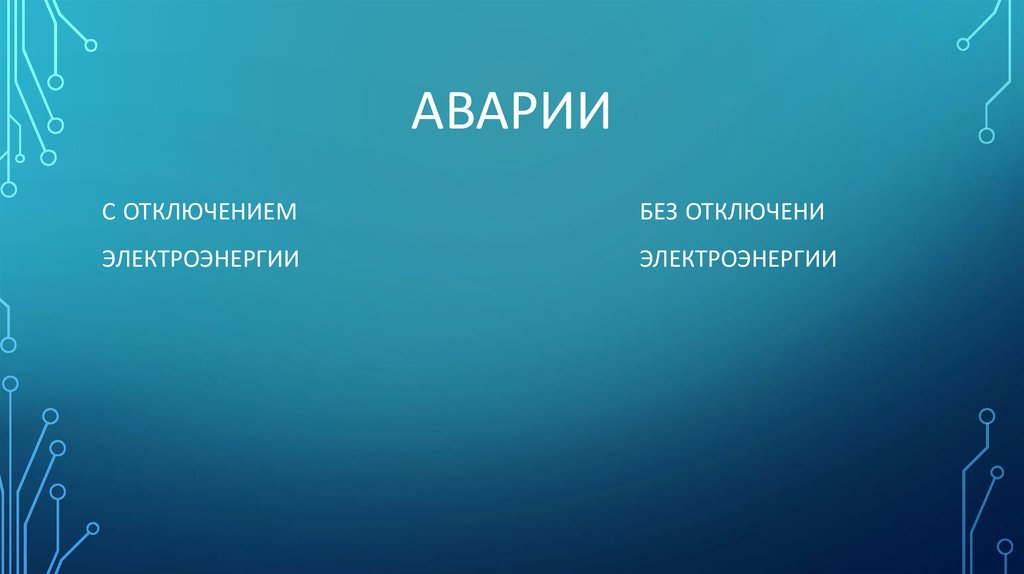 АВАРИИ

С ОТКЛЮЧЕНИЕМ

ЭЛЕКТРОЭНЕРГИИ

БЕЗ ОТКЛЮЧЕНИ

ЭЛЕКТРОЭНЕРГИИ